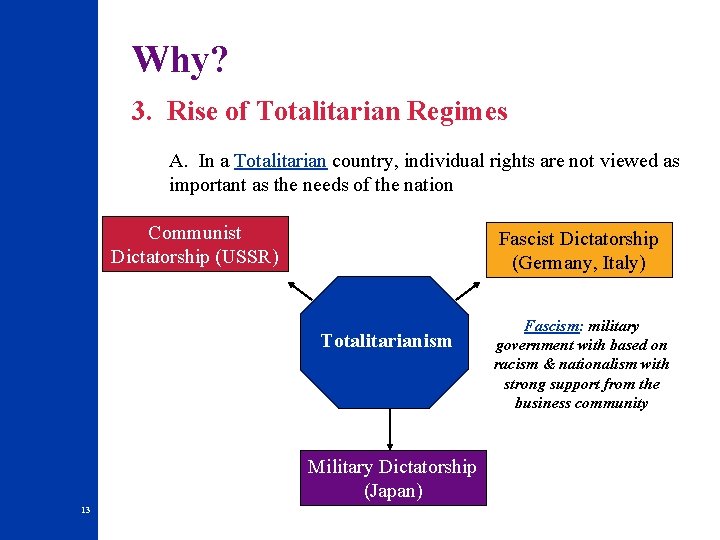 Why?

3. Rise of Totalitarian Regimes

A. In a Totalitarian country, individual rights are not viewed as important as the needs of the nation

Communist Dictatorship (USSR)

Fascist Dictatorship (Germany, Italy)

Totalitarianism

Fascism: military government with based on racism & nationalism with strong support from the business community

Military Dictatorship (Japan)

13